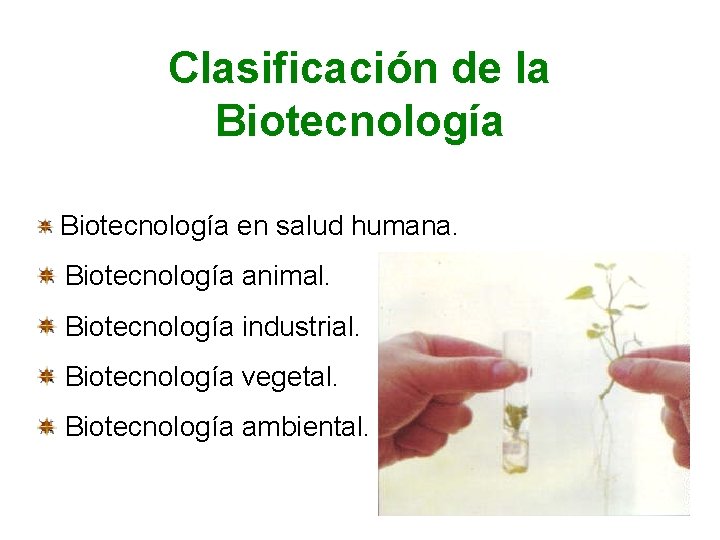 Clasificación de la Biotecnología

Biotecnología en salud humana.

Biotecnología animal.

Biotecnología industrial.

Biotecnología vegetal.

Biotecnología ambiental.